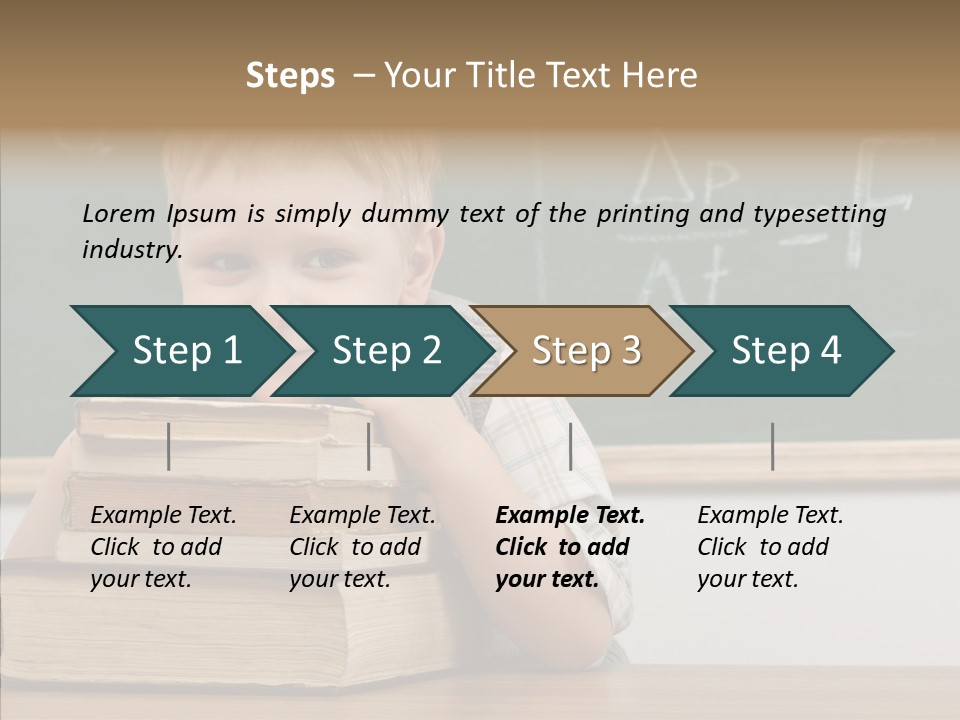 Steps – Your Title Text Here

Lorem Ipsum is simply dummy text of the printing and typesetting industry.

Step 1

Step 2

Step 3

Step 4

Example Text. Click to add your text.

Example Text. Click to add your text.

Example Text. Click to add your text.

Example Text. Click to add your text.